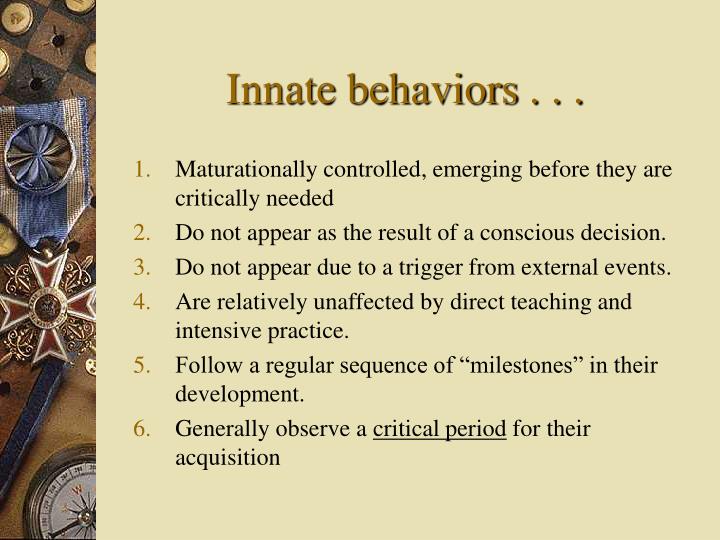 Innate behaviors . . .

1. Maturationally controlled, emerging before they are critically needed
2. Do not appear as the result of a conscious decision.
3. Do not appear due to a trigger from external events.
4. Are relatively unaffected by direct teaching and intensive practice.
5. Follow a regular sequence of “milestones” in their development.
6. Generally observe a critical period for their acquisition